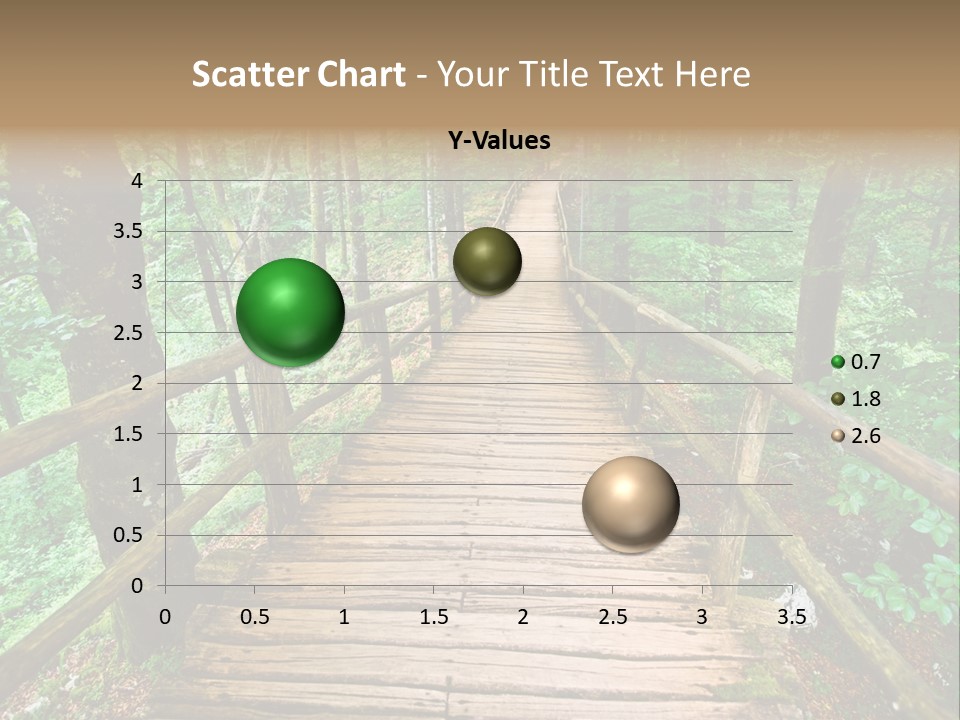 Scatter Chart - Your Title Text Here

Y-Values

4
3.5
3
2.5
2
1.5
1
0.5
0

0 0.5 1 1.5 2 2.5 3 3.5

0.7
1.8
2.6